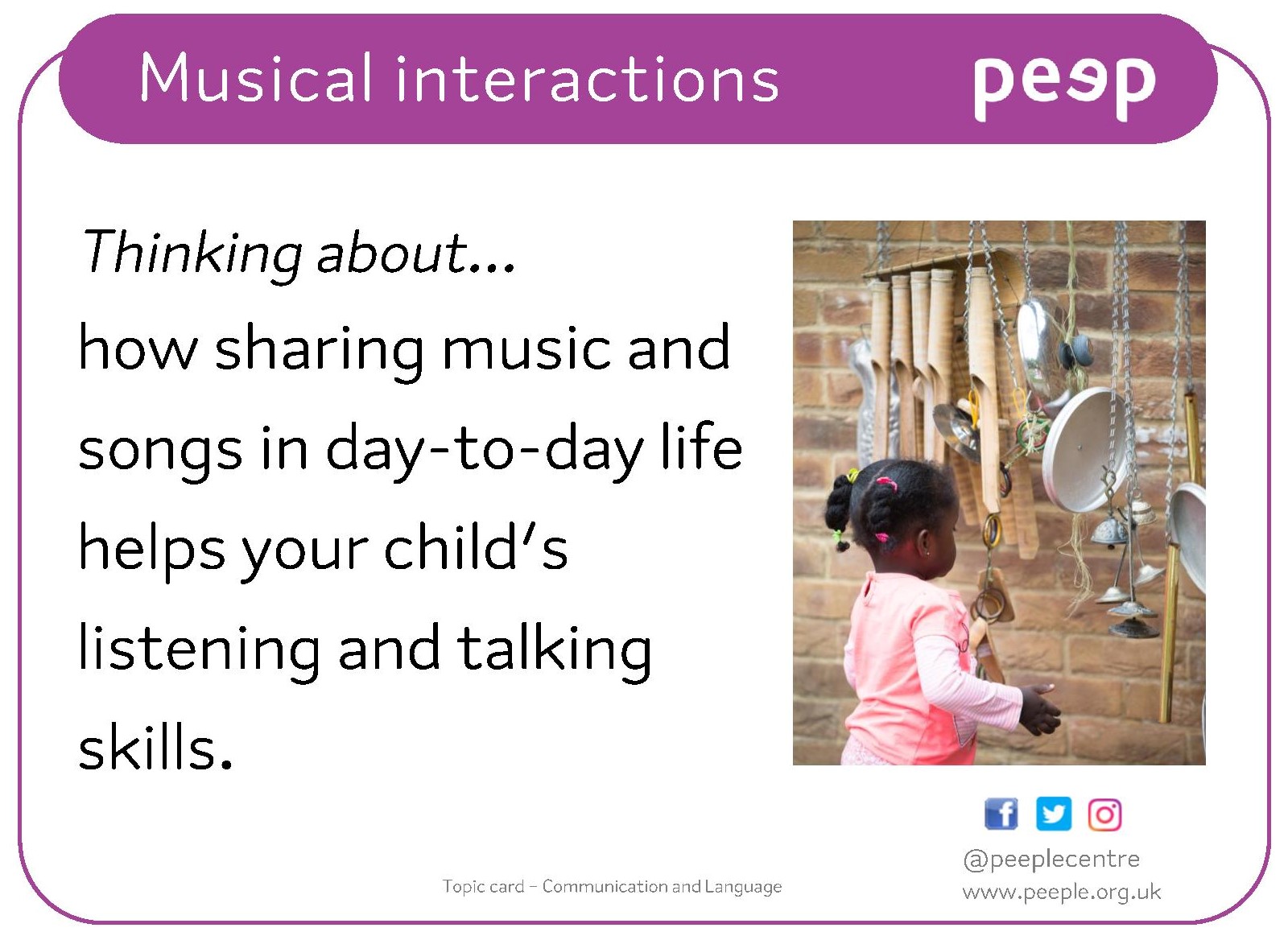 Musical interactions

peep

Thinking about...

how sharing music and songs in day-to-day life helps your child's listening and talking skills.

Topic card – Communication and Language

@peeplecentre
www.peeple.org.uk